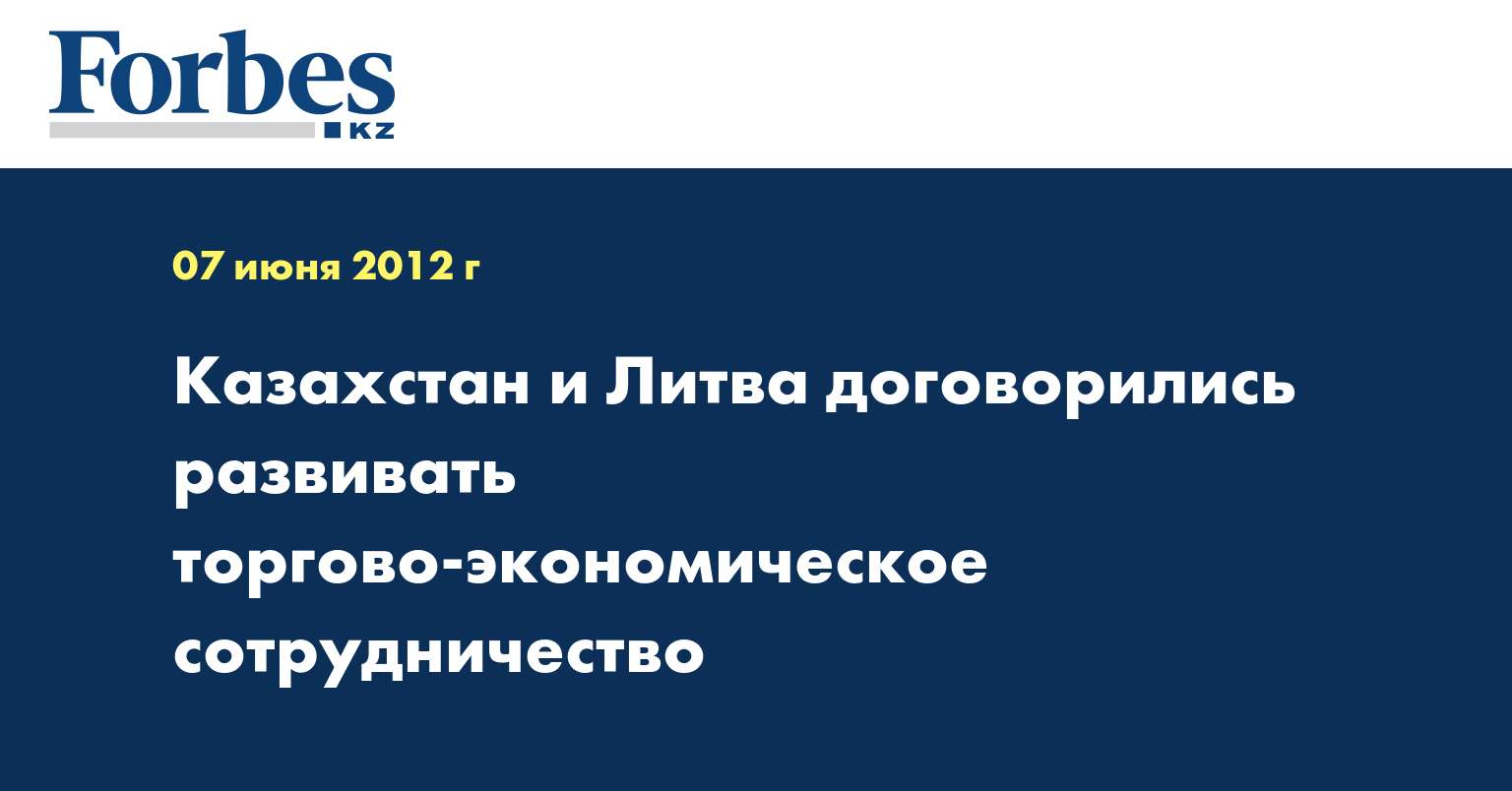 Forbes KZ

07 июня 2012 г

Казахстан и Литва договорились развивать торгово-экономическое сотрудничество